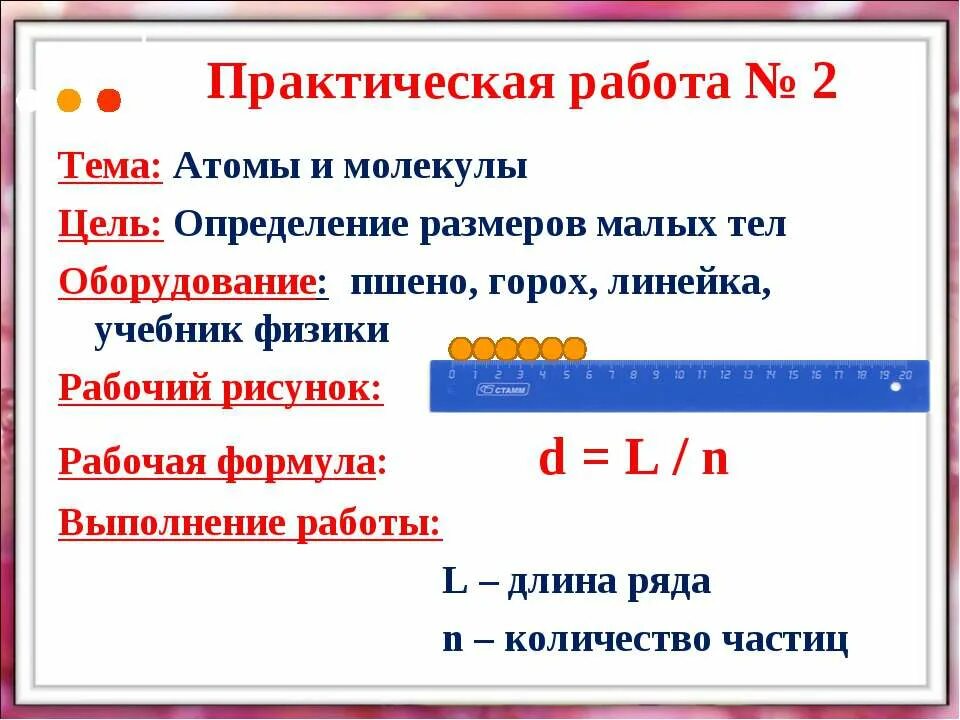 Практическая работа № 2

Тема: Атомы и молекулы

Цель: Определение размеров малых тел

Оборудование: пшено, горох, линейка, учебник физики

Рабочий рисунок:

0 1 2 3 4 5 6 7 8 9 10 11 12 13 14 15 16 17 18 19 20

СТАММ

Рабочая формула: $d = L / n$

Выполнение работы:

L – длина ряда

n – количество частиц